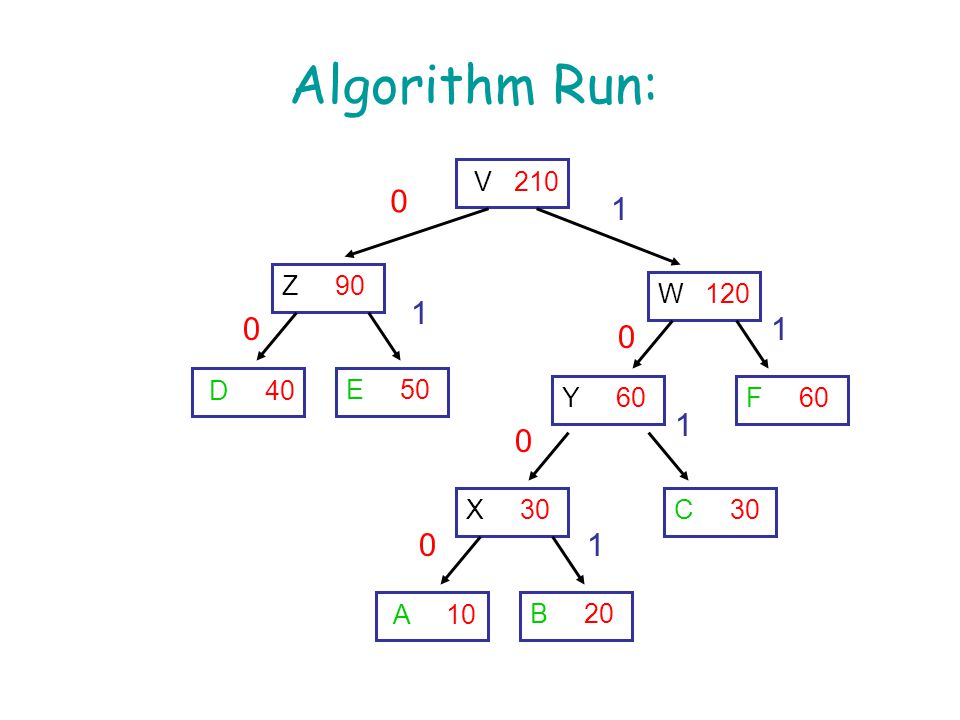 Algorithm Run:

V 210

0

1

Z 90

W 120

0

1

0

1

D 40

E 50

Y 60

F 60

0

1

X 30

C 30

0

1

A 10

B 20